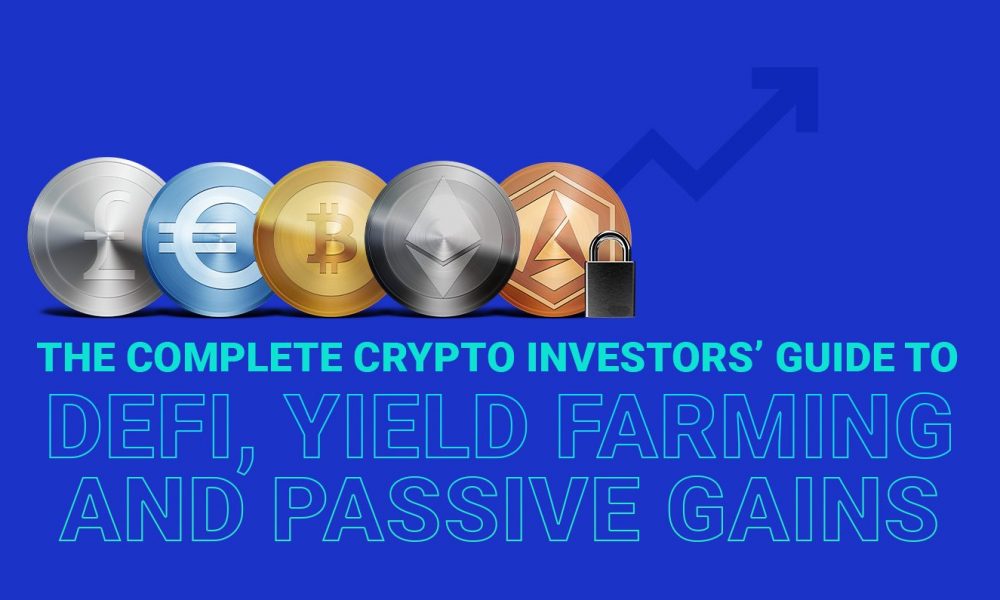 THE COMPLETE CRYPTO INVESTORS' GUIDE TO
DEFI, YIELD FARMING AND PASSIVE GAINS